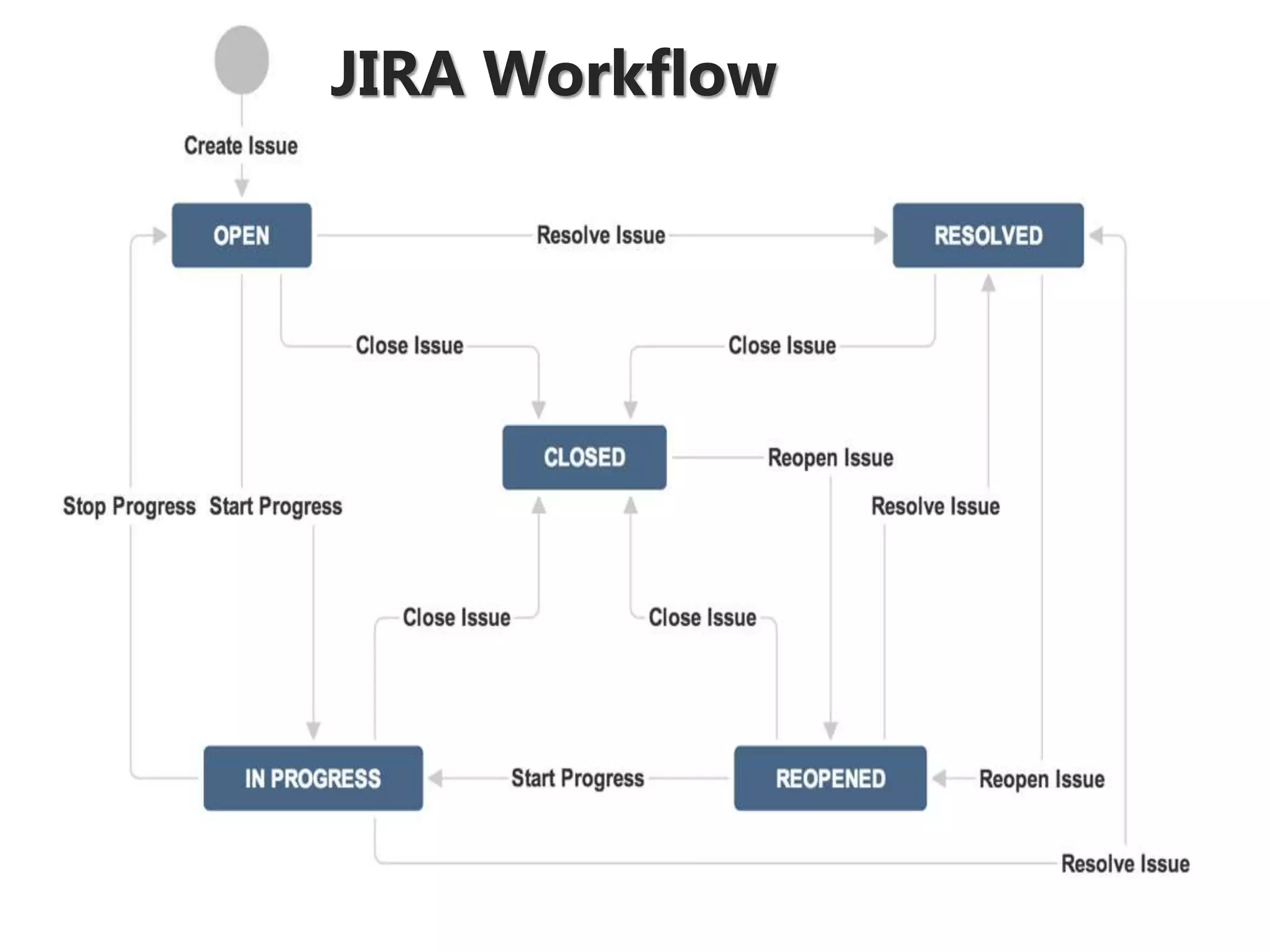 JIRA Workflow

Create Issue

OPEN

Resolve Issue

RESOLVED

Close Issue

Close Issue

CLOSED

Reopen Issue

Stop Progress

Start Progress

Resolve Issue

Close Issue

Close Issue

IN PROGRESS

Start Progress

REOPENED

Reopen Issue

Resolve Issue